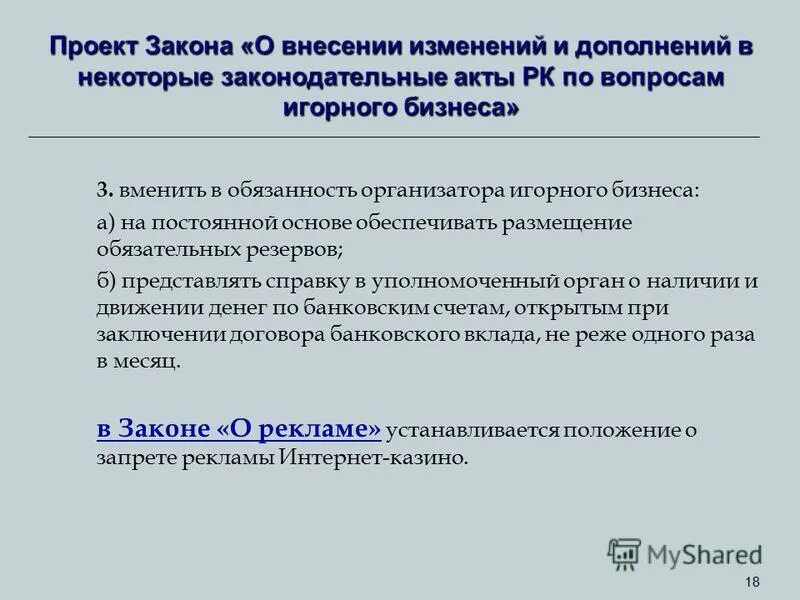 Проект Закона «О внесении изменений и дополнений в некоторые законодательные акты РК по вопросам игорного бизнеса»

3. вменить в обязанность организатора игорного бизнеса:

а) на постоянной основе обеспечивать размещение обязательных резервов;

б) представлять справку в уполномоченный орган о наличии и движении денег по банковским счетам, открытым при заключении договора банковского вклада, не реже одного раза в месяц.

в Законе «О рекламе» устанавливается положение о запрете рекламы Интернет-казино.

MyShared

18